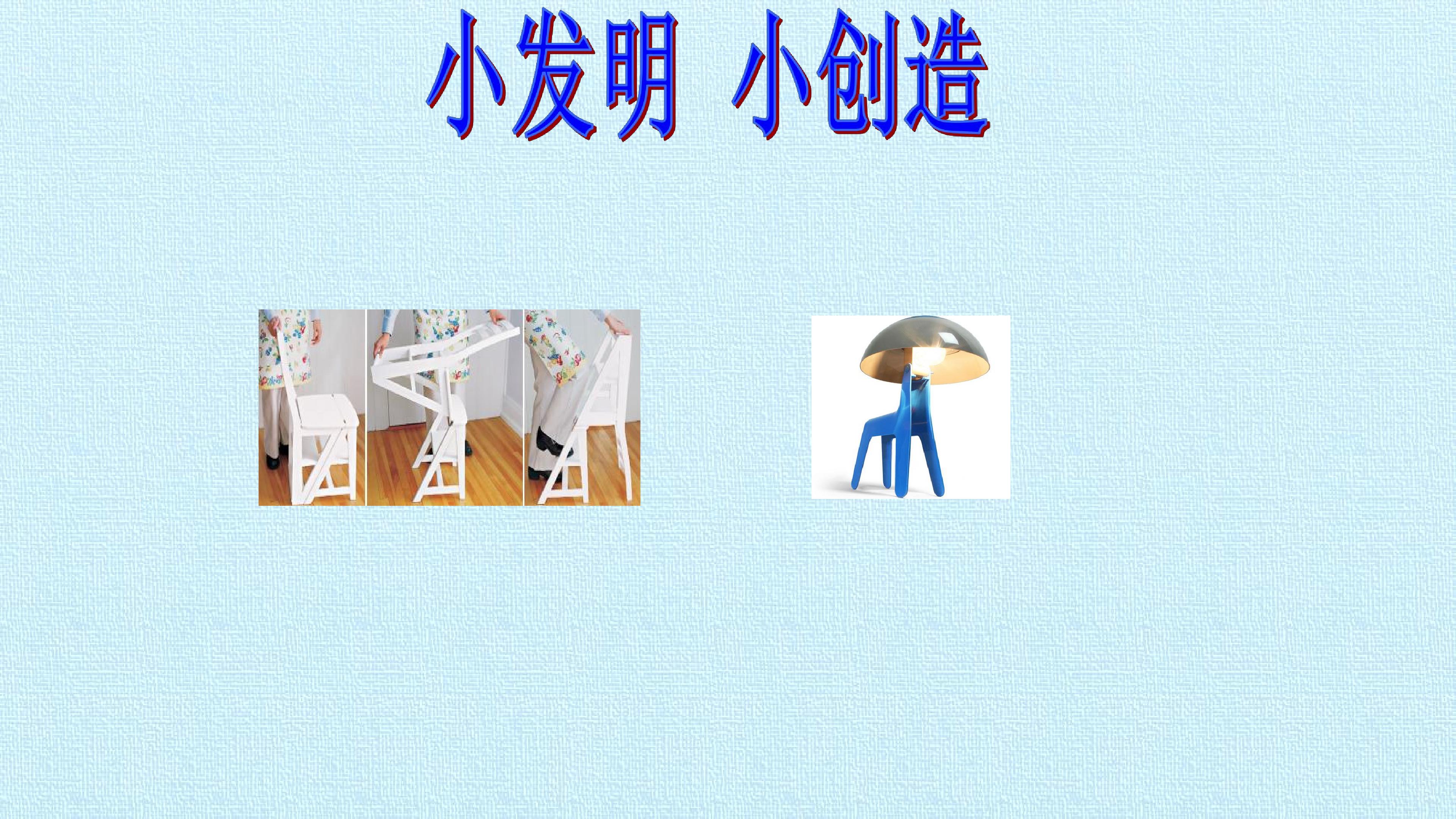 小发明 小创造